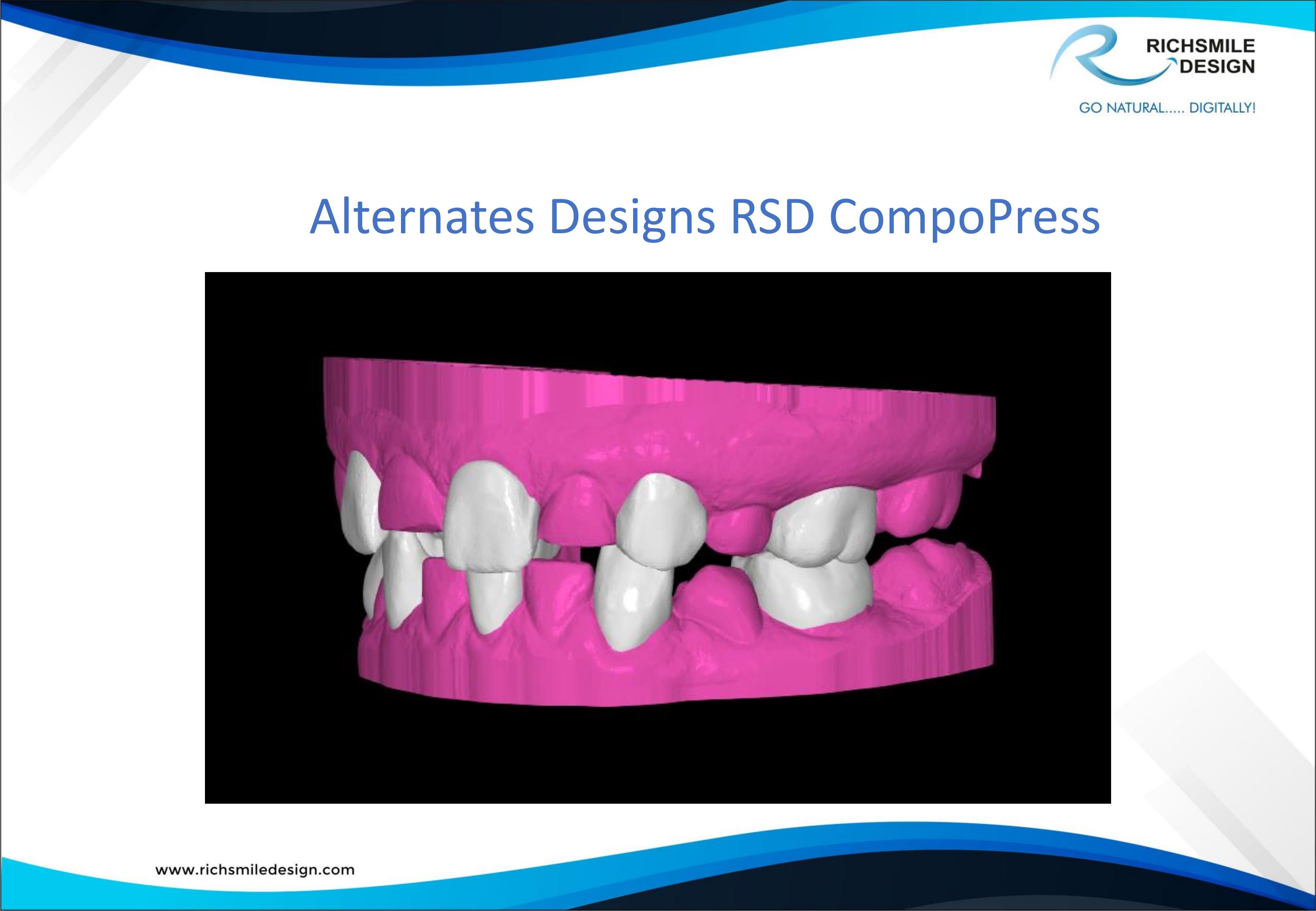 RICHSMILE DESIGN

GO NATURAL..... DIGITALLY!

Alternates Designs RSD CompoPress

www.richsmiledesign.com